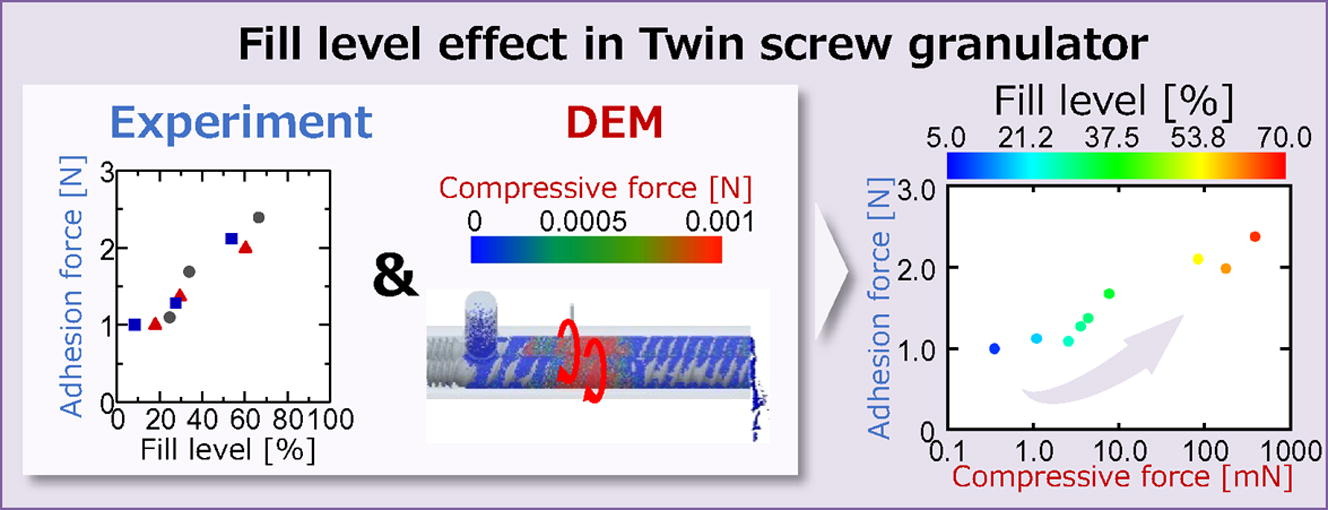 Fill level effect in Twin screw granulator

Experiment

Adhesion force [N]

3
2
1
0

0 20 40 60 80 100

Fill level [%]

&

DEM

Compressive force [N]

0 0.0005 0.001

Fill level [%]

5.0 21.2 37.5 53.8 70.0

Adhesion force [N]

3.0
2.0
1.0
0

0.1 1.0 10.0 100 1000

Compressive force [mN]